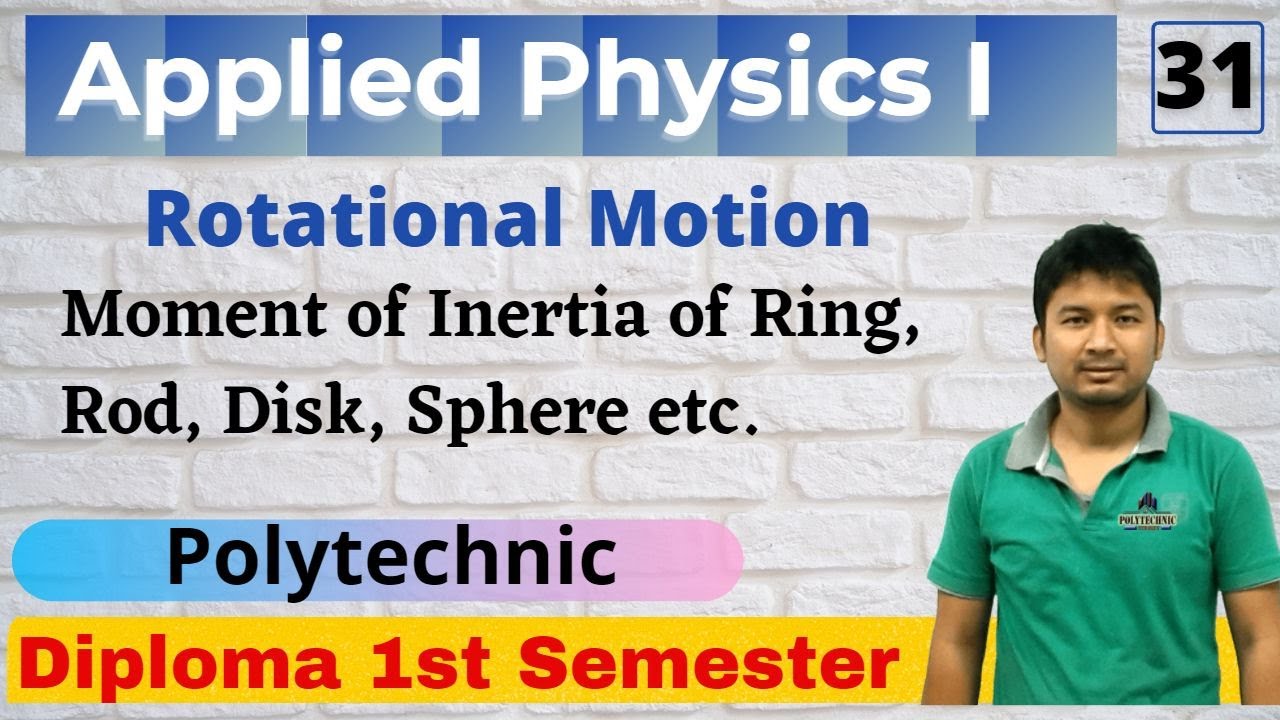 Applied Physics I

31

Rotational Motion

Moment of Inertia of Ring, Rod, Disk, Sphere etc.

Polytechnic

Diploma 1st Semester

POLYTECHNIC